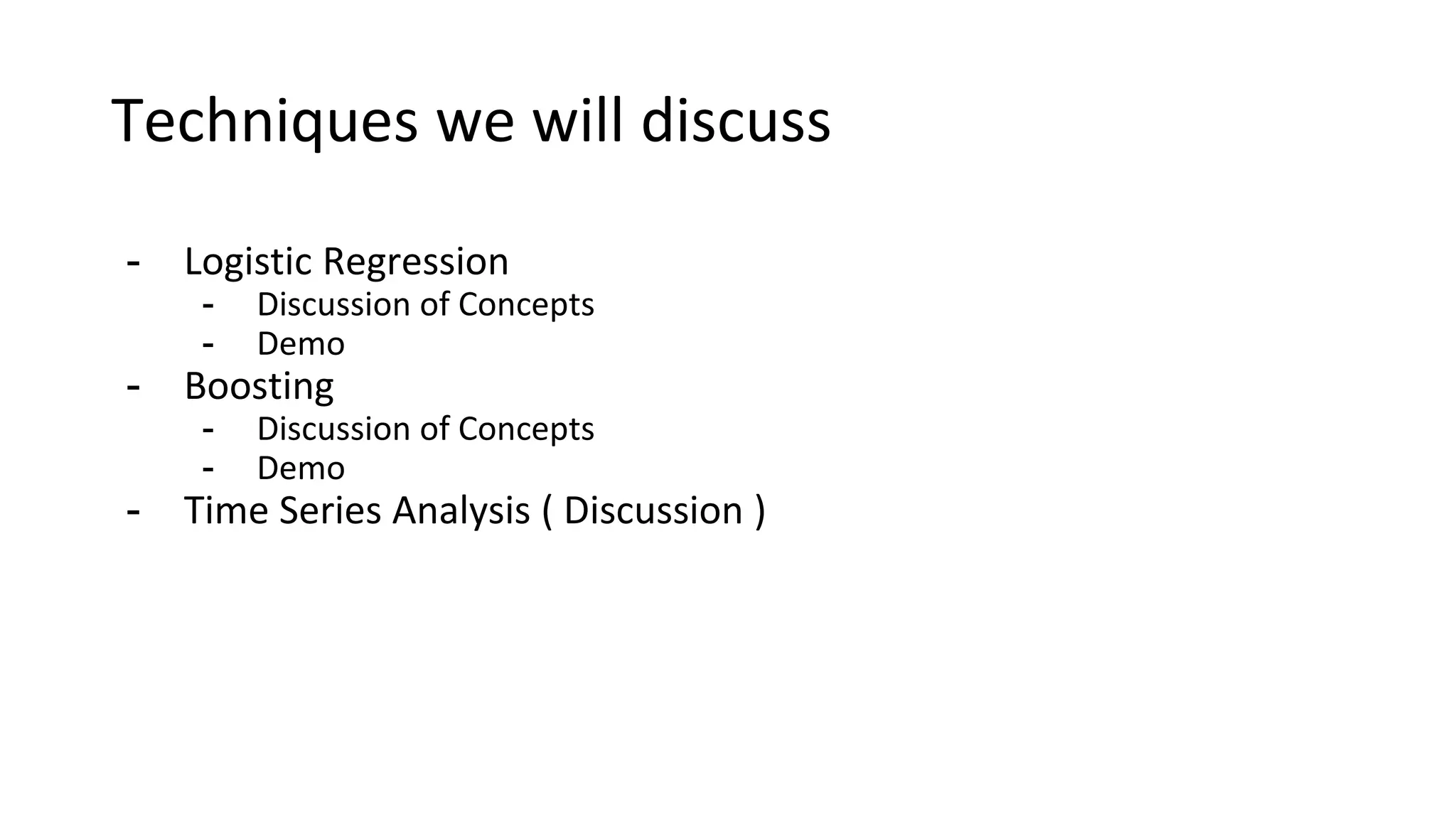 Techniques we will discuss

- Logistic Regression
  - Discussion of Concepts
  - Demo
- Boosting
  - Discussion of Concepts
  - Demo
- Time Series Analysis ( Discussion )